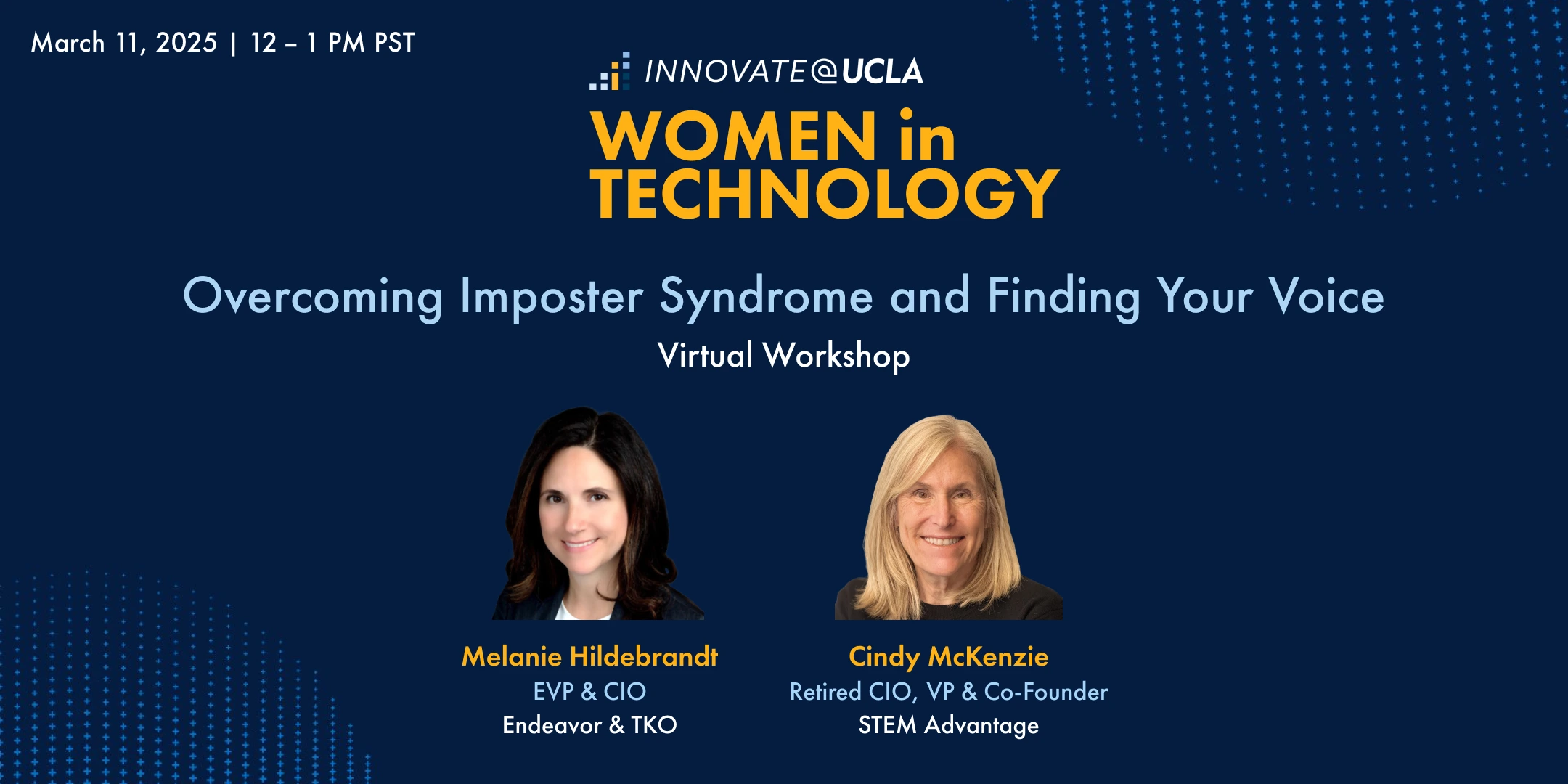 March 11, 2025 | 12 – 1 PM PST

INNOVATE@UCLA

WOMEN in TECHNOLOGY

Overcoming Imposter Syndrome and Finding Your Voice

Virtual Workshop

Melanie Hildebrandt
EVP & CIO
Endeavor & TKO

Cindy McKenzie
Retired CIO, VP & Co-Founder
STEM Advantage